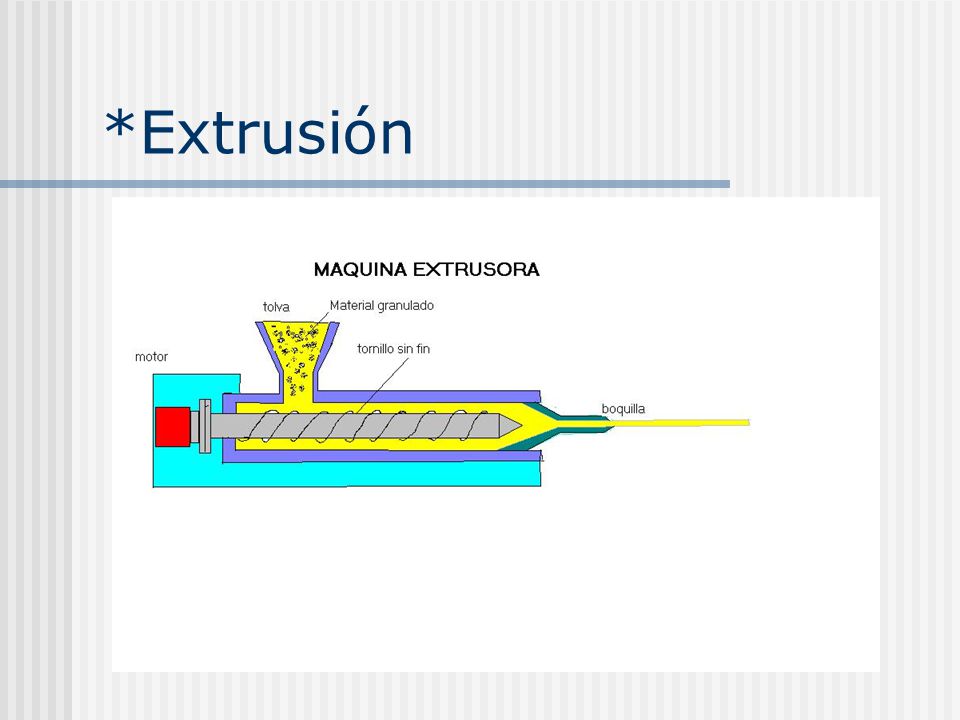 *Extrusión

MAQUINA EXTRUSORA

tolva

Material granulado

motor

tornillo sin fin

boquilla